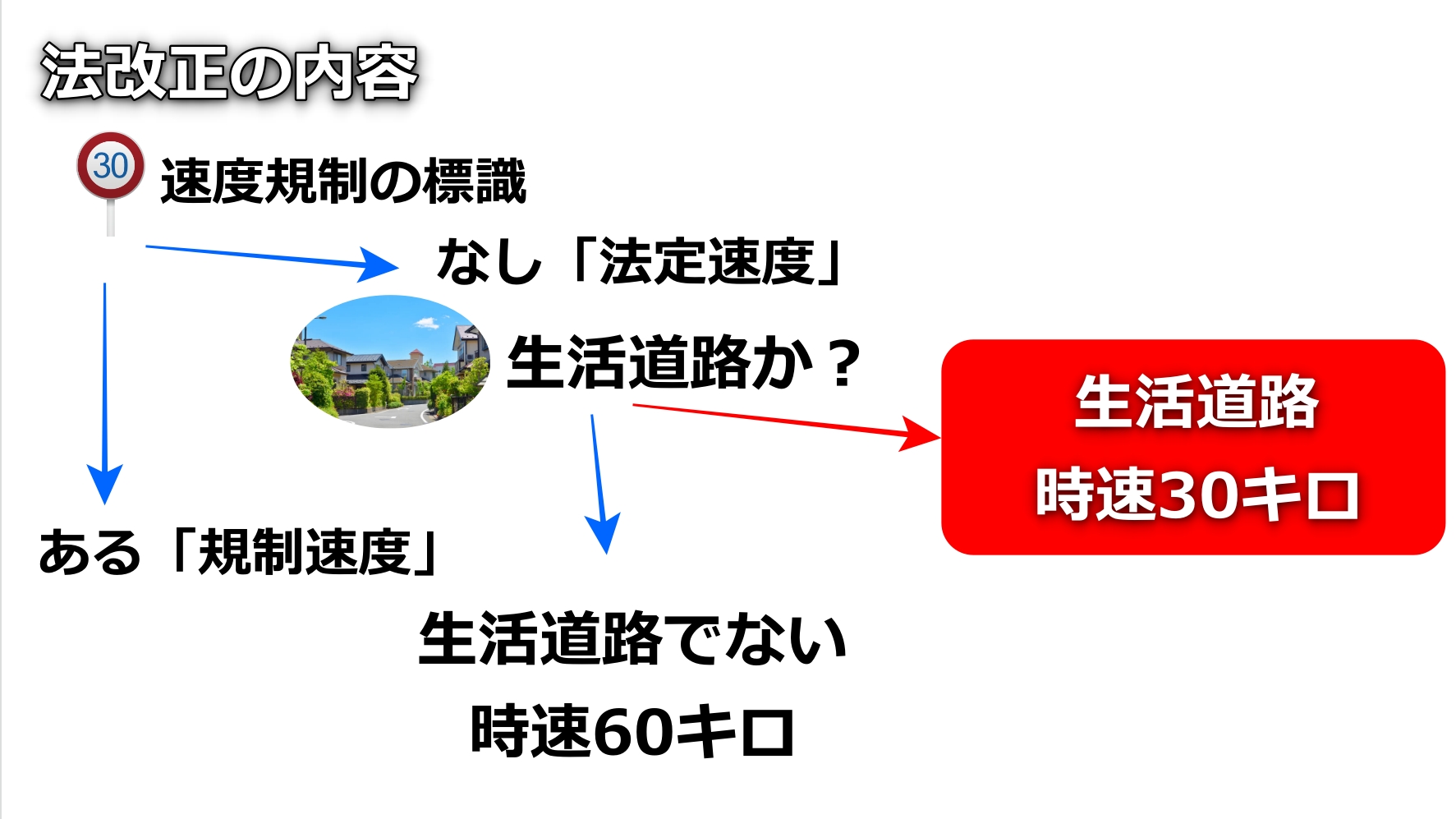 法改正の内容

30

速度規制の標識

なし「法定速度」

生活道路か？

生活道路

時速30キロ

ある「規制速度」

生活道路でない

時速60キロ